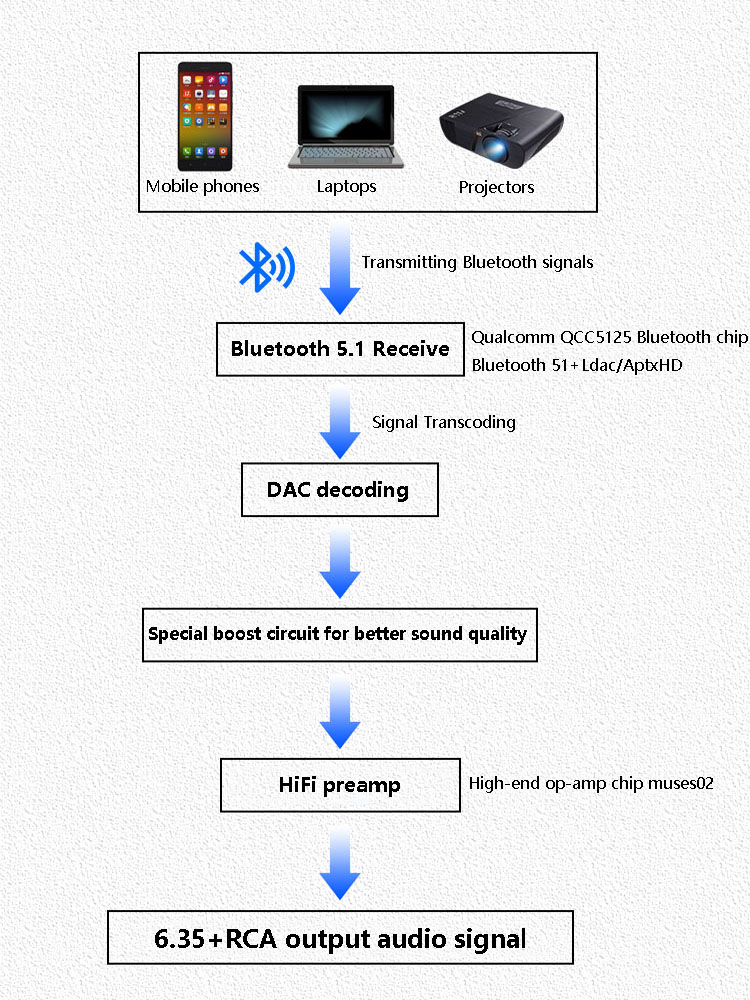 Mobile phones
Laptops
Projectors

Transmitting Bluetooth signals

Bluetooth 5.1 Receive

Qualcomm QCC5125 Bluetooth chip
Bluetooth 51+Ldac/AptxHD

Signal Transcoding

DAC decoding

Special boost circuit for better sound quality

HiFi preamp

High-end op-amp chip muses02

6.35+RCA output audio signal